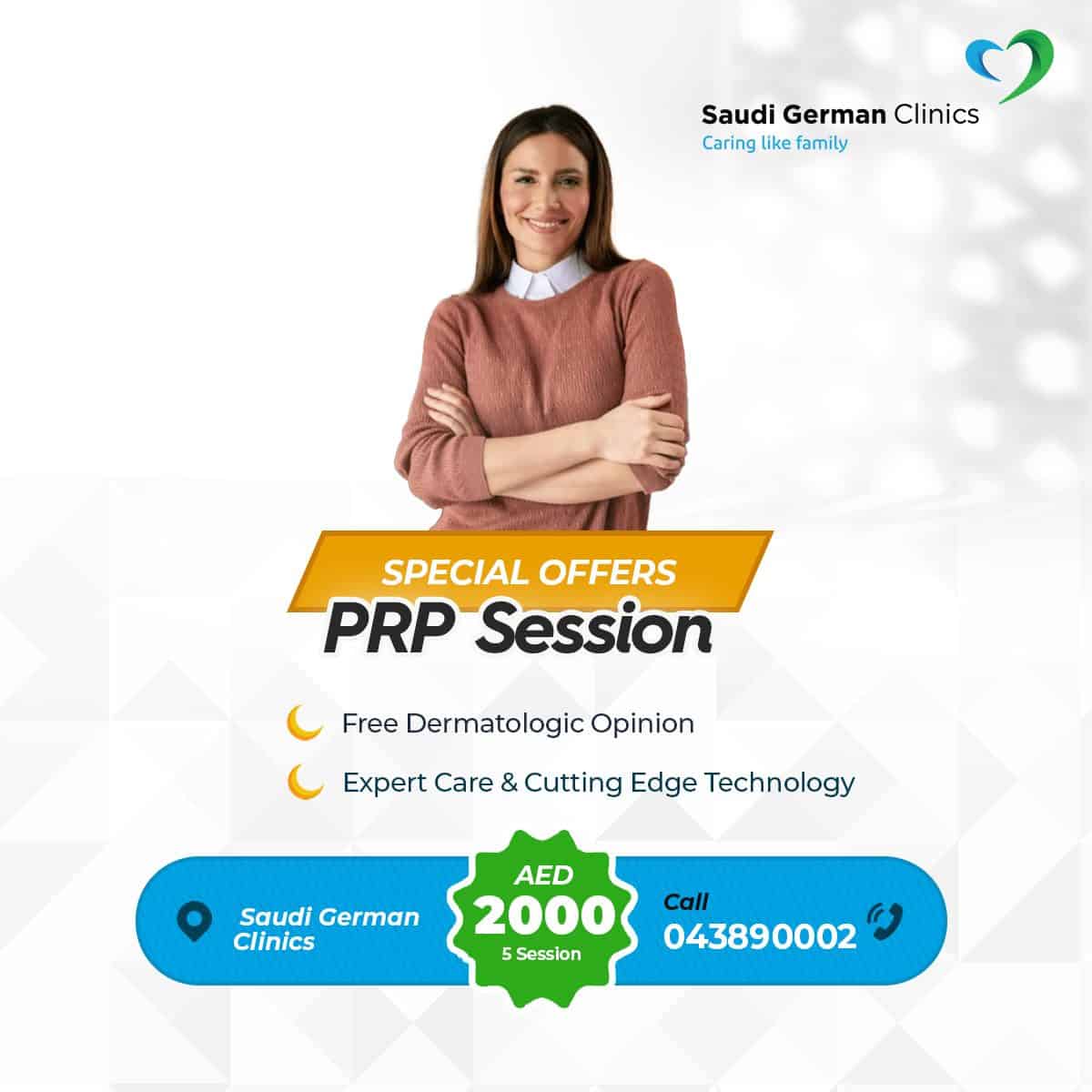 Saudi German Clinics
Caring like family

SPECIAL OFFERS
PRP Session

Free Dermatologic Opinion

Expert Care & Cutting Edge Technology

Saudi German Clinics

AED
2000
5 Session

Call
043890002